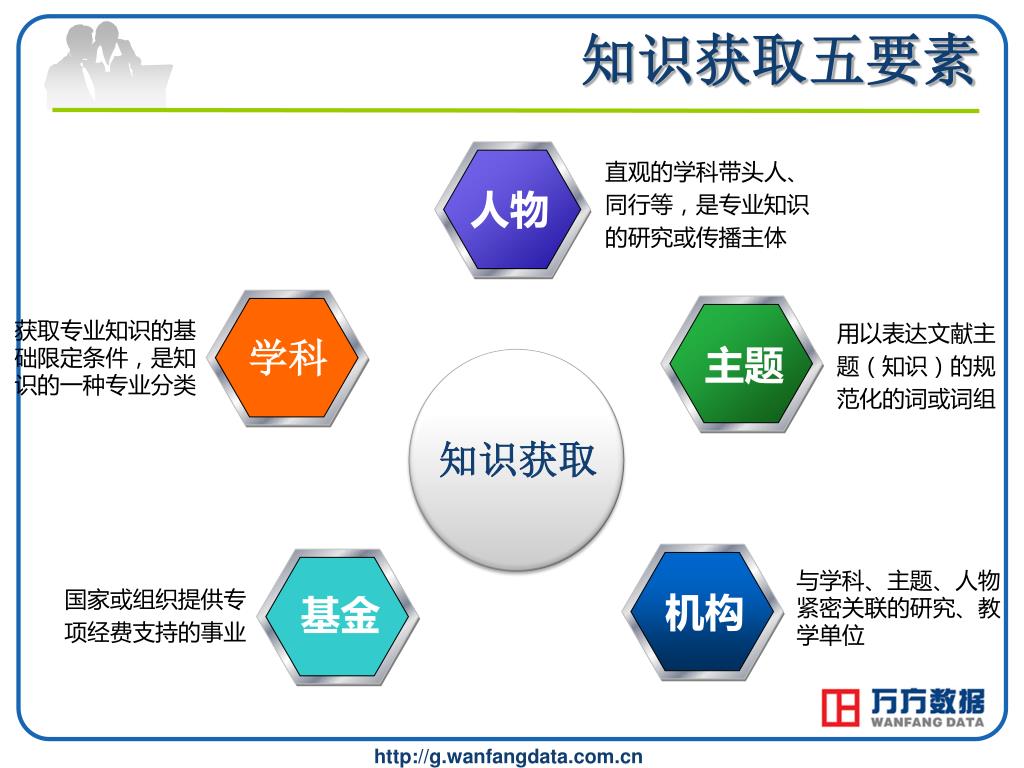 知识获取五要素

人物

直观的学科带头人、同行等，是专业知识的研究或传播主体

学科

获取专业知识的基础限定条件，是知识的一种专业分类

主题

用以表达文献主题（知识）的规范化的词或词组

知识获取

基金

国家或组织提供专项经费支持的事业

机构

与学科、主题、人物紧密关联的研究、教学单位

万方数据
WANFANG DATA

http://g.wanfangdata.com.cn